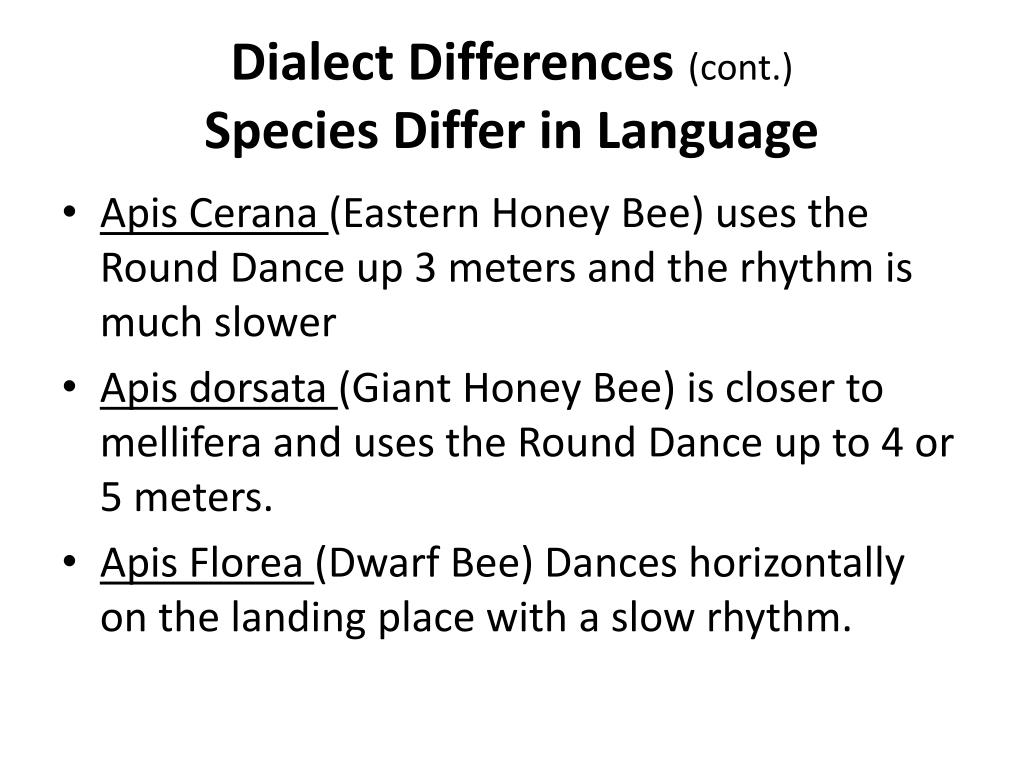 Dialect Differences (cont.)
Species Differ in Language

• Apis Cerana (Eastern Honey Bee) uses the Round Dance up 3 meters and the rhythm is much slower
• Apis dorsata (Giant Honey Bee) is closer to mellifera and uses the Round Dance up to 4 or 5 meters.
• Apis Florea (Dwarf Bee) Dances horizontally on the landing place with a slow rhythm.